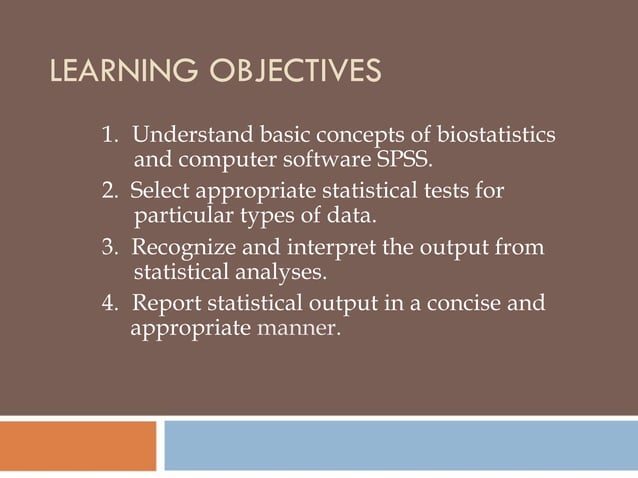 LEARNING OBJECTIVES

1. Understand basic concepts of biostatistics and computer software SPSS.
2. Select appropriate statistical tests for particular types of data.
3. Recognize and interpret the output from statistical analyses.
4. Report statistical output in a concise and appropriate manner.